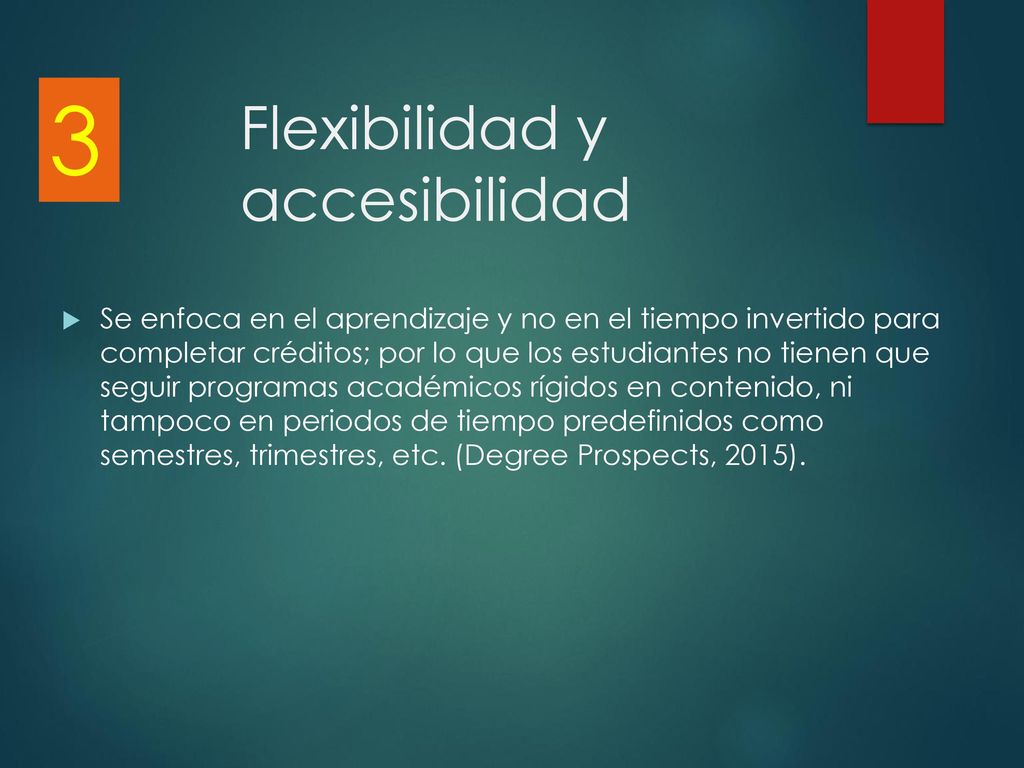 3

Flexibilidad y accesibilidad

Se enfoca en el aprendizaje y no en el tiempo invertido para completar créditos; por lo que los estudiantes no tienen que seguir programas académicos rígidos en contenido, ni tampoco en periodos de tiempo predefinidos como semestres, trimestres, etc. (Degree Prospects, 2015).